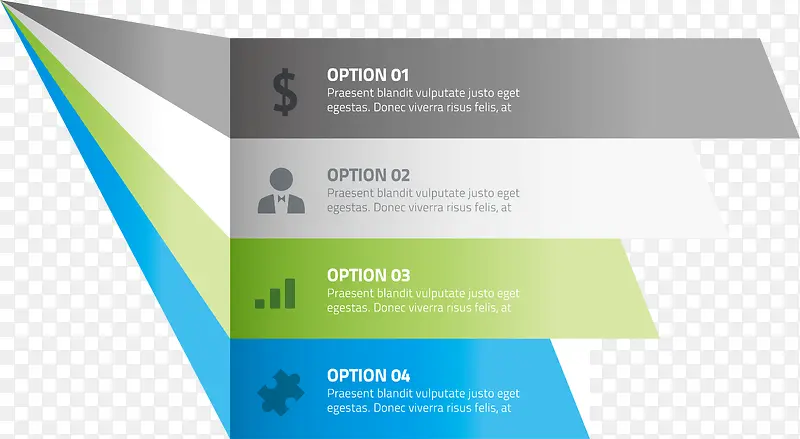 $

OPTION 01
Praesent blandit vulputate justo eget egestas. Donec viverra risus felis, at

OPTION 02
Praesent blandit vulputate justo eget egestas. Donec viverra risus felis, at

OPTION 03
Praesent blandit vulputate justo eget egestas. Donec viverra risus felis, at

OPTION 04
Praesent blandit vulputate justo eget egestas. Donec viverra risus felis, at